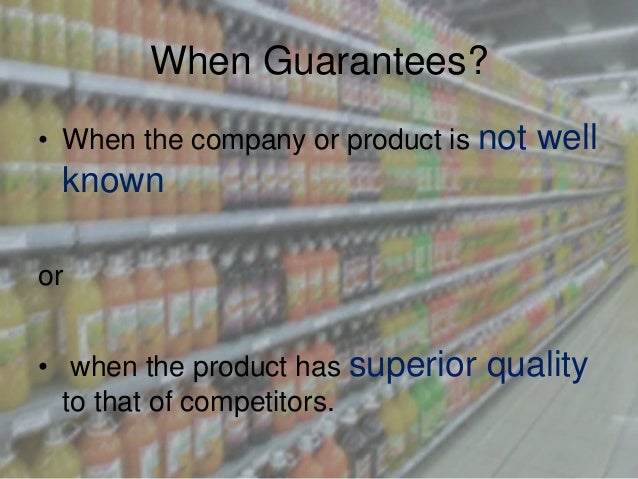 When Guarantees?

• When the company or product is not well known

or

• when the product has superior quality to that of competitors.